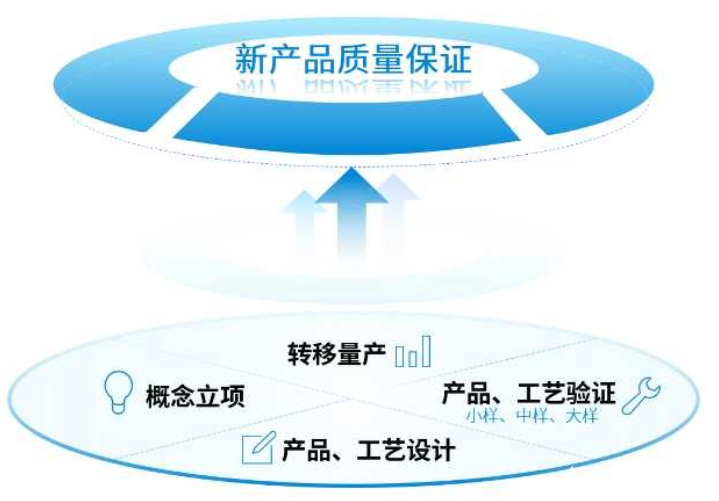 新产品质量保证

转移量产

概念立项

产品、工艺验证
小样、中样、大样

产品、工艺设计